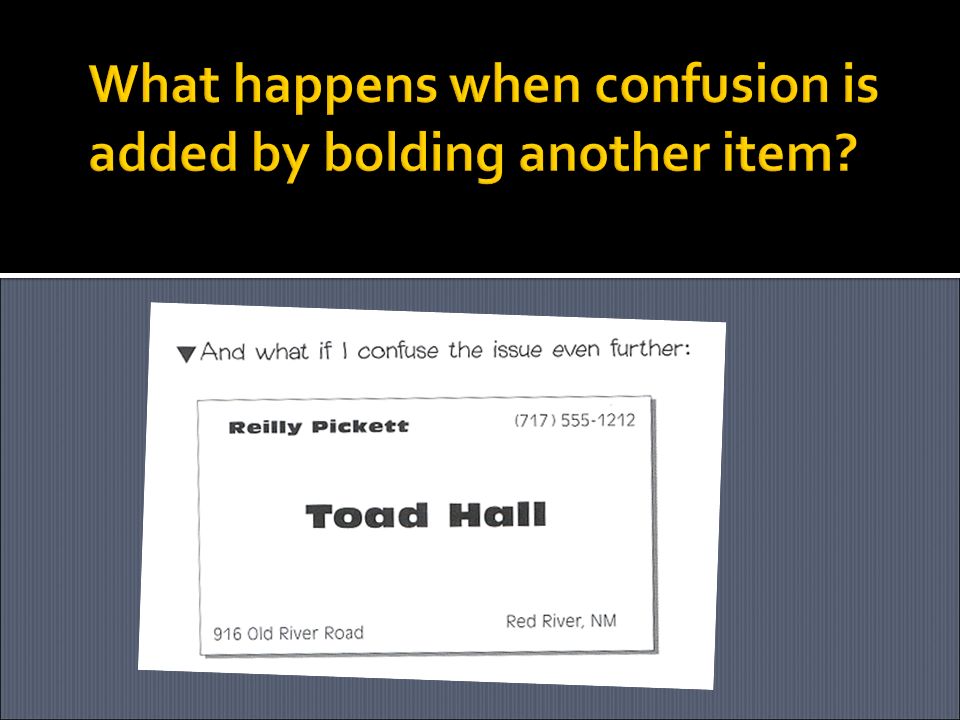 What happens when confusion is added by bolding another item?

▼And what if I confuse the issue even further:

Reilly Pickett

(717) 555-1212

Toad Hall

916 Old River Road

Red River, NM